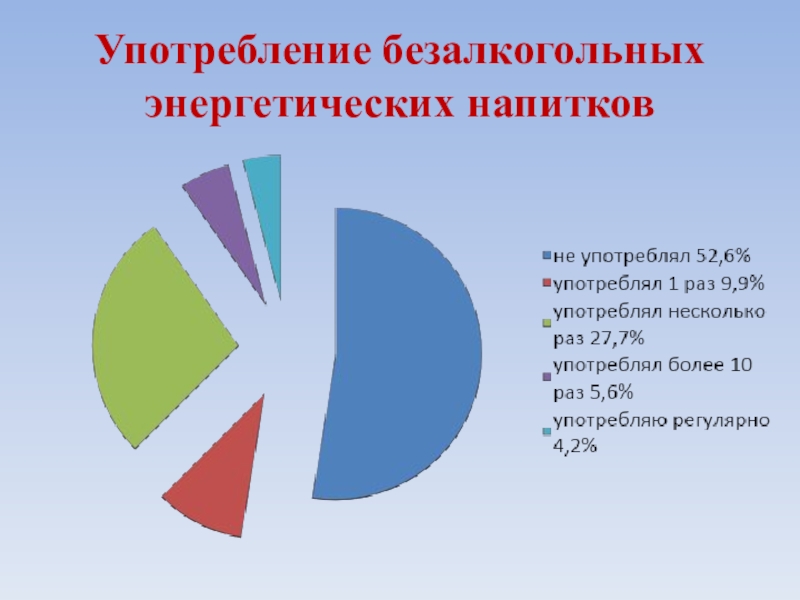 Употребление безалкогольных энергетических напитков

не употреблял 52,6%
употреблял 1 раз 9,9%
употреблял несколько раз 27,7%
употреблял более 10 раз 5,6%
употребляю регулярно 4,2%